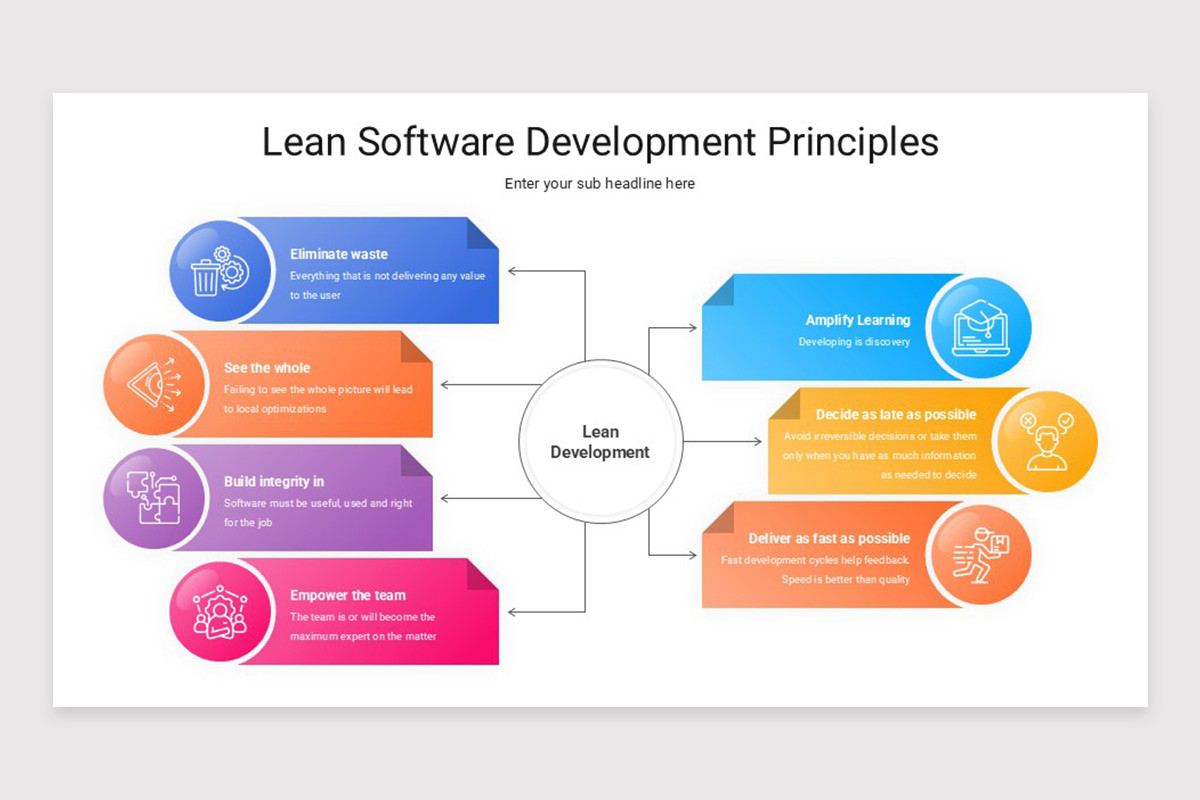 Lean Software Development Principles

Enter your sub headline here

Eliminate waste
Everything that is not delivering any value to the user

See the whole
Failing to see the whole picture will lead to local optimizations

Build integrity in
Software must be useful, used and right for the job

Empower the team
The team is or will become the maximum expert on the matter

Lean Development

Amplify Learning
Developing is discovery

Decide as late as possible
Avoid irreversible decisions or take them only when you have as much information as needed to decide

Deliver as fast as possible
Fast development cycles help feedback. Speed is better than quality